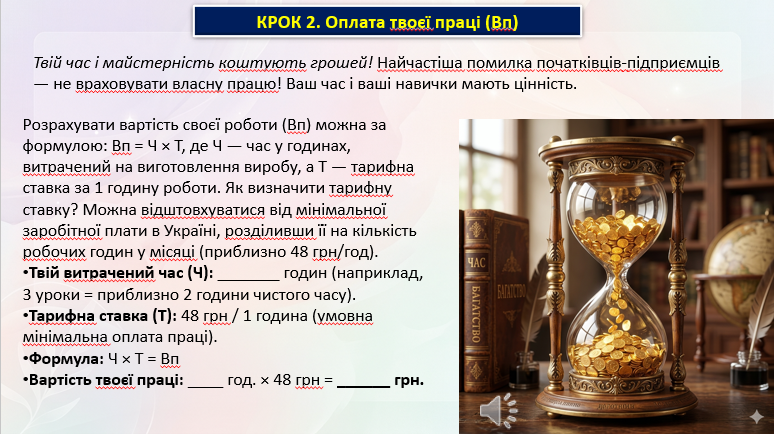 КРОК 2. Оплата твоєї праці (Вп)

Твій час і майстерність коштують грошей! Найчастіша помилка початківців-підприємців — не враховувати власну працю! Ваш час і ваші навички мають цінність.

Розрахувати вартість своєї роботи (Вп) можна за формулою: Вп = Ч × Т, де Ч — час у годинах, витрачений на виготовлення виробу, а Т — тарифна ставка за 1 годину роботи. Як визначити тарифну ставку? Можна відштовхуватися від мінімальної заробітної плати в Україні, розділивши її на кількість робочих годин у місяці (приблизно 48 грн/год).
•Твій витрачений час (Ч): _______ годин (наприклад, 3 уроки = приблизно 2 години чистого часу).
•Тарифна ставка (Т): 48 грн / 1 година (умовна мінімальна оплата праці).
•Формула: Ч × Т = Вп
•Вартість твоєї праці: ____ год. × 48 грн = ______ грн.

ЧАС
БАГАТСТВО